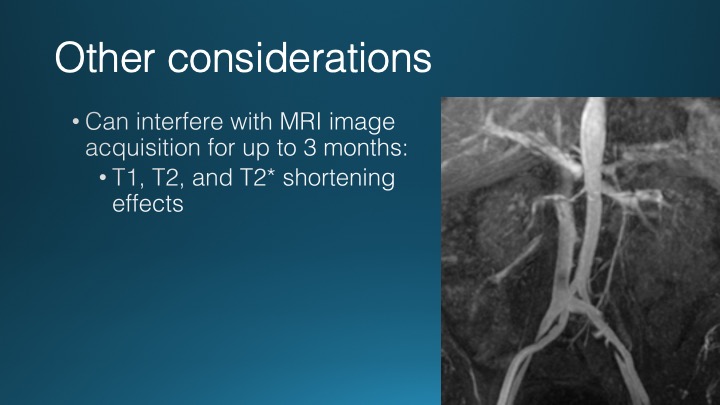 Other considerations

• Can interfere with MRI image acquisition for up to 3 months:

• T1, T2, and T2* shortening effects